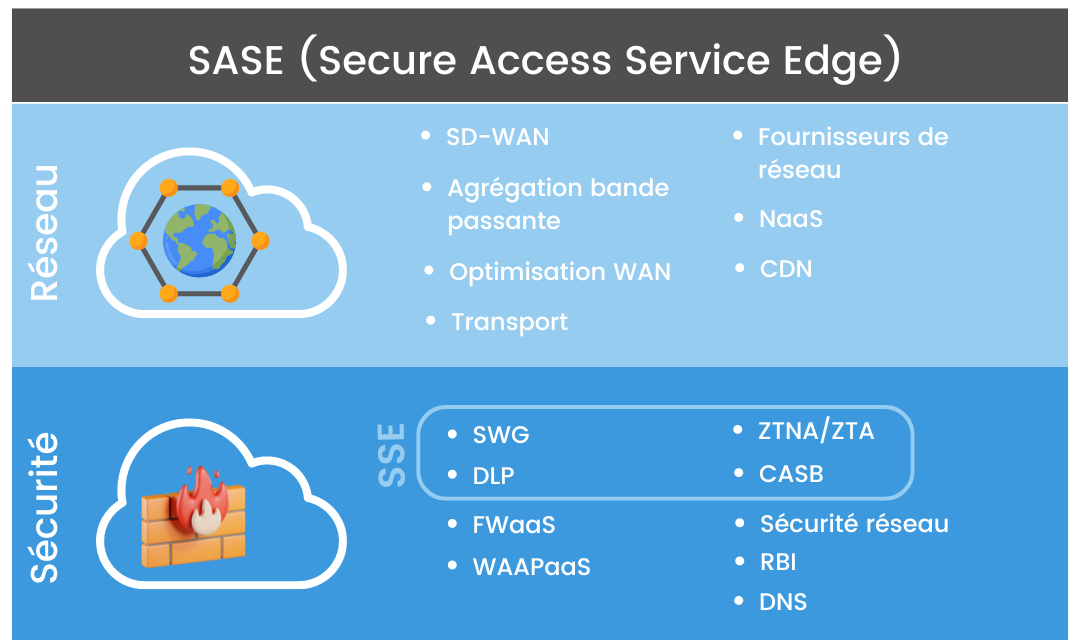 SASE (Secure Access Service Edge)

Réseau

- SD-WAN
- Agrégation bande passante
- Optimisation WAN
- Transport

- Fournisseurs de réseau
- NaaS
- CDN

Sécurité

SSE

- SWG
- DLP

- ZTNA/ZTA
- CASB

- FWaaS
- WAAPaaS

- Sécurité réseau
- RBI
- DNS